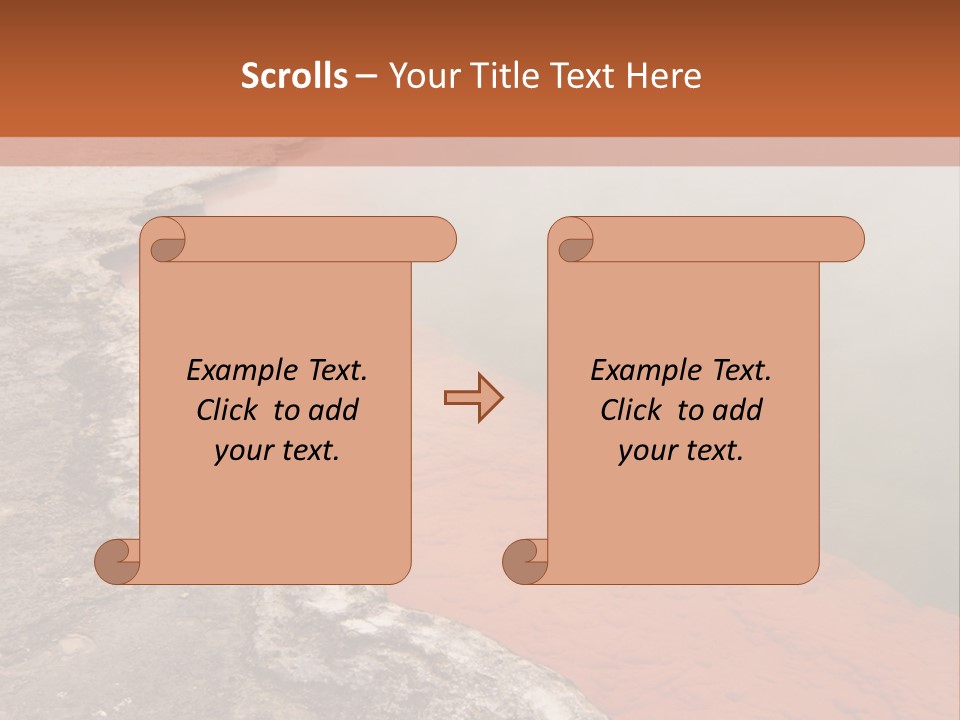 Scrolls – Your Title Text Here

Example Text. Click to add your text.

Example Text. Click to add your text.